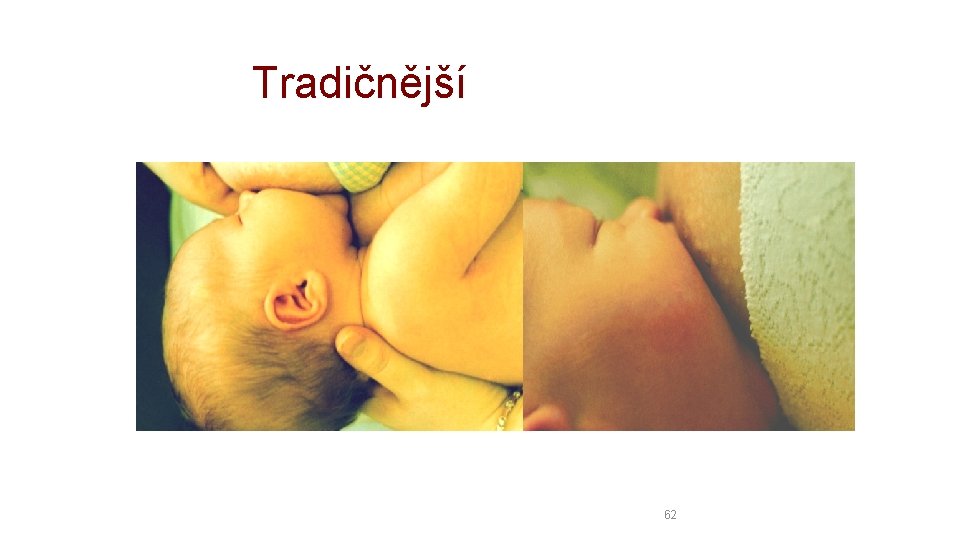 Tradičnější

62